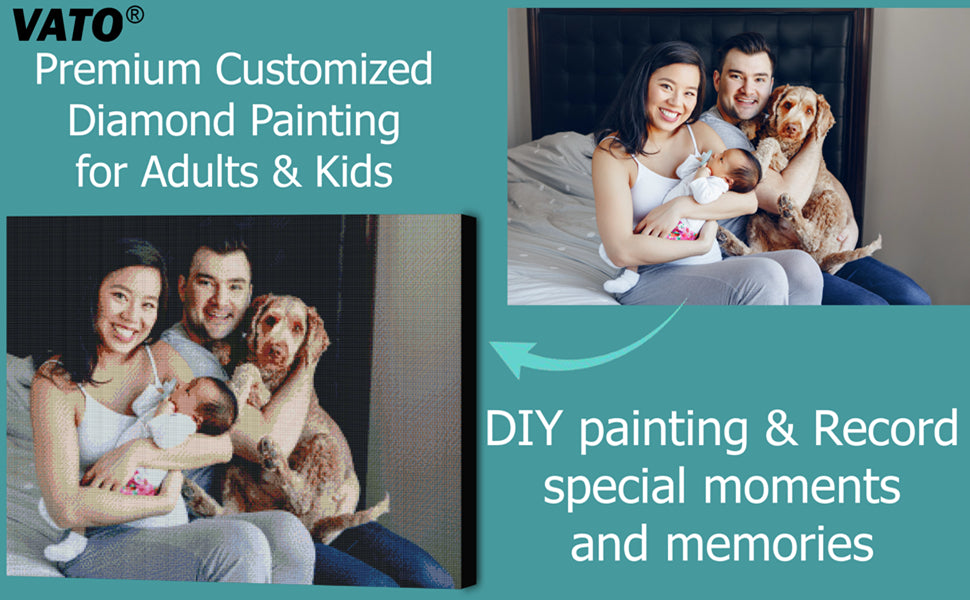 VATO®

Premium Customized Diamond Painting for Adults & Kids

DIY painting & Record special moments and memories